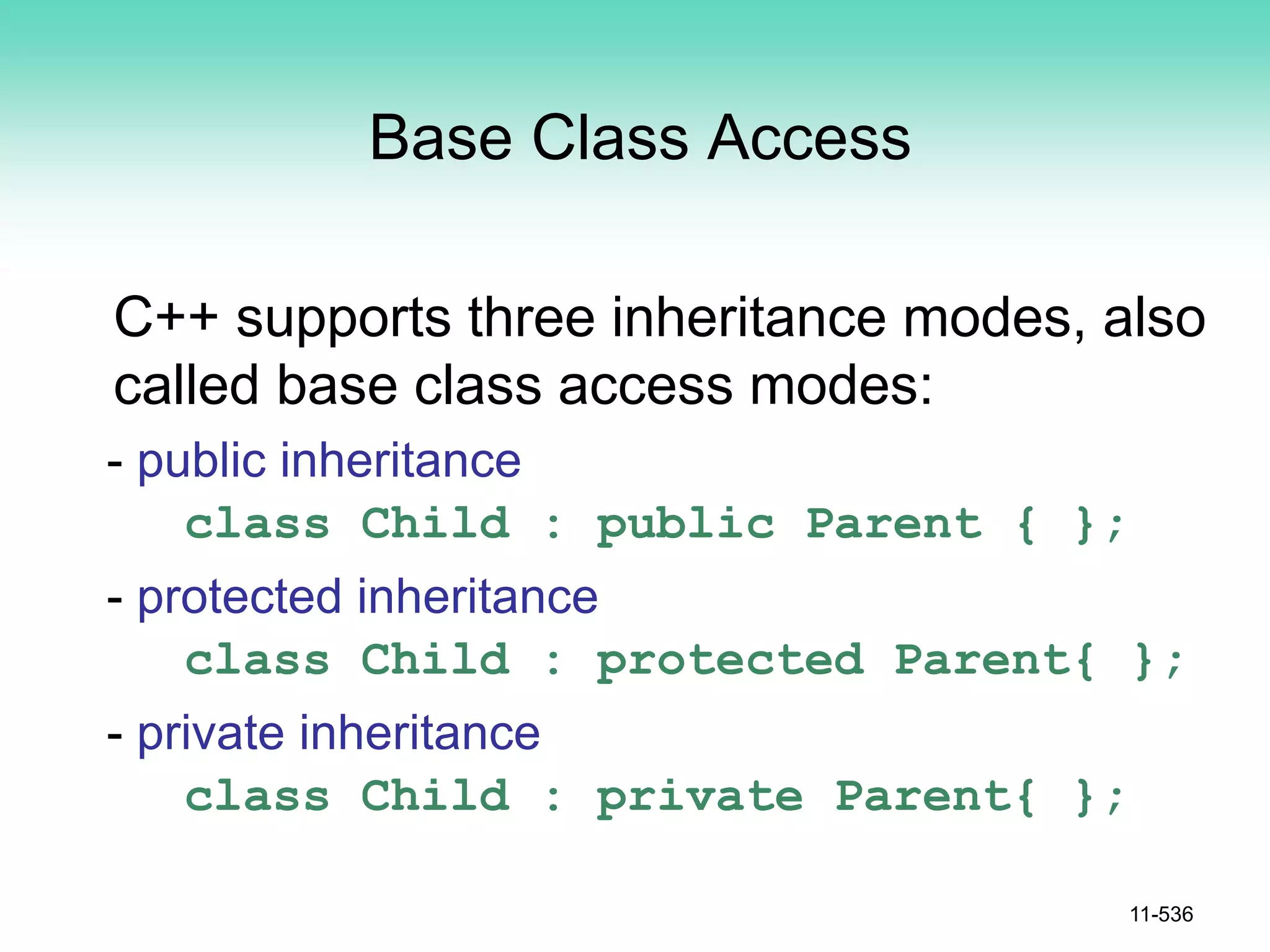 Base Class Access

C++ supports three inheritance modes, also called base class access modes:

- public inheritance

class Child : public Parent { };

- protected inheritance

class Child : protected Parent{ };

- private inheritance

class Child : private Parent{ };

11-536